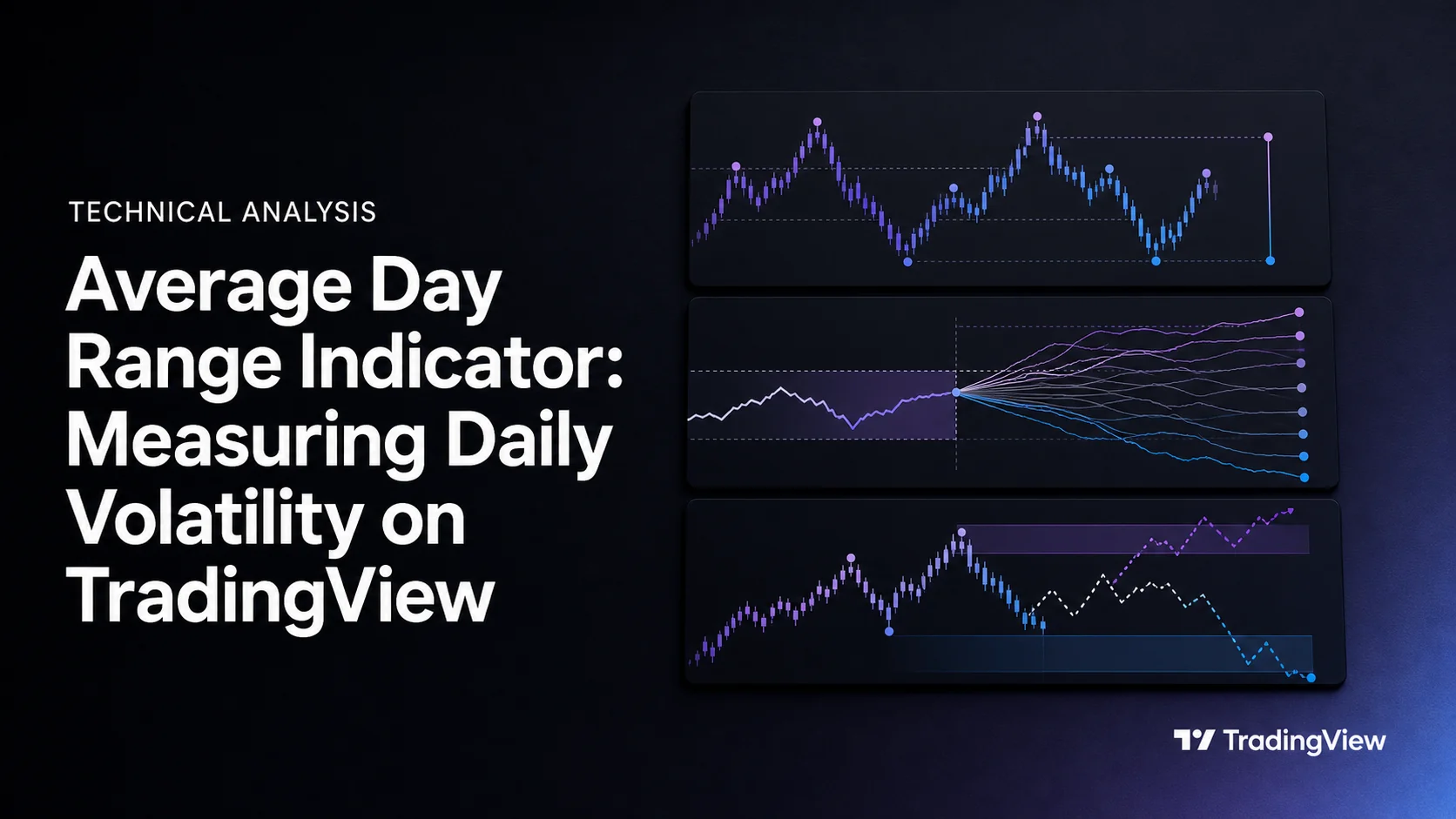 TECHNICAL ANALYSIS

Average Day Range Indicator: Measuring Daily Volatility on TradingView

TradingView